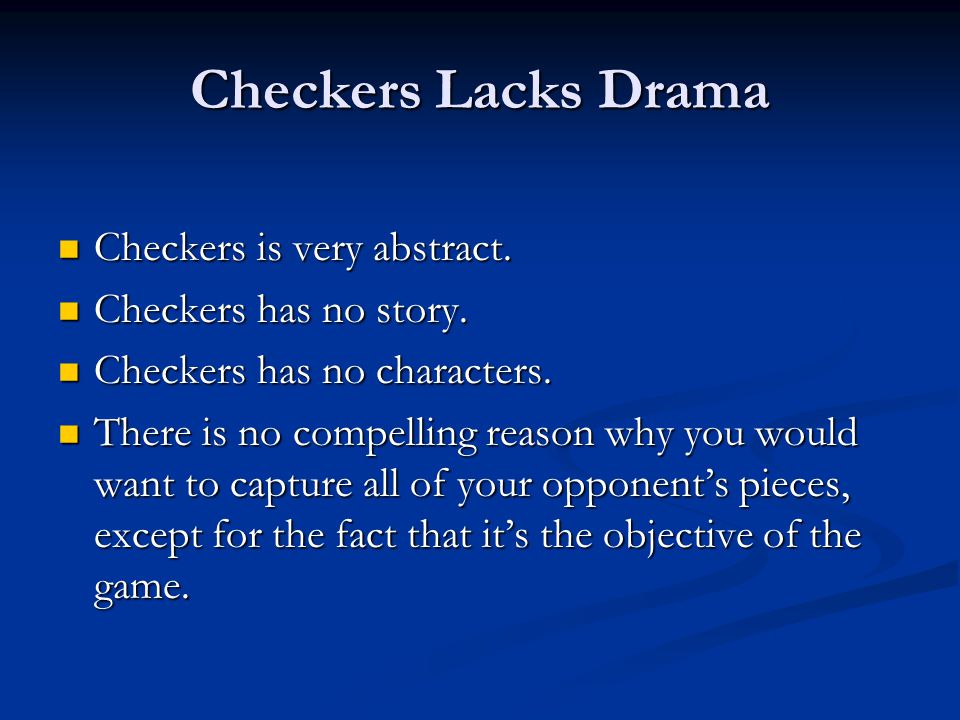 Checkers Lacks Drama

- Checkers is very abstract.
- Checkers has no story.
- Checkers has no characters.
- There is no compelling reason why you would want to capture all of your opponent's pieces, except for the fact that it's the objective of the game.